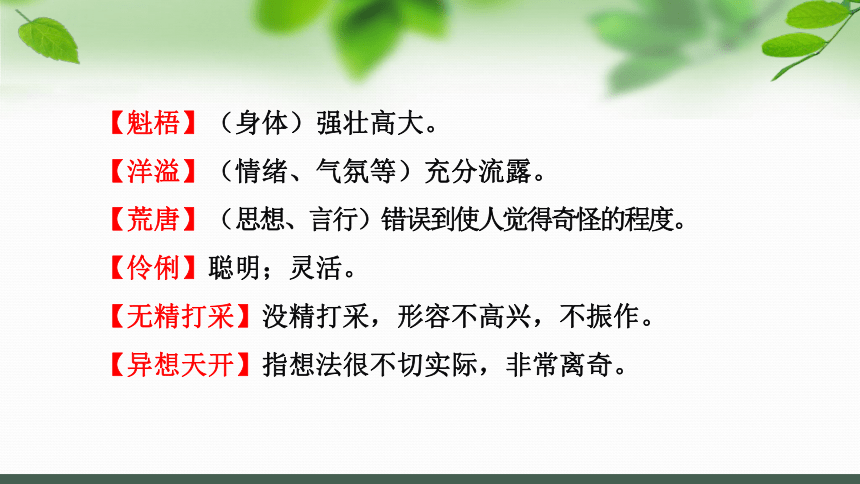 【魁梧】（身体）强壮高大。

【洋溢】（情绪、气氛等）充分流露。

【荒唐】（思想、言行）错误到使人觉得奇怪的程度。

【伶俐】聪明；灵活。

【无精打采】没精打采，形容不高兴，不振作。

【异想天开】指想法很不切实际，非常离奇。